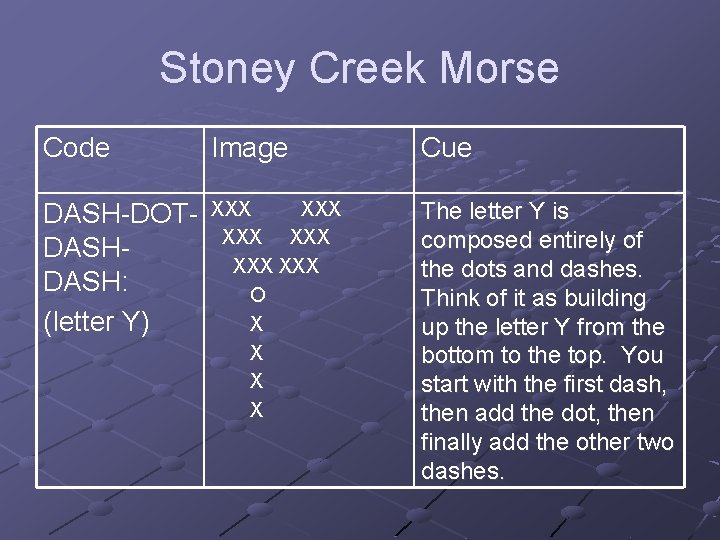 Stoney Creek Morse

| Code | Image | Cue |
|---|---|---|
| DASH-DOT-DASH-DASH: (letter Y) | XXX XXX<br>XXX XXX<br>XXX XXX<br>O<br>X<br>X<br>X<br>X | The letter Y is composed entirely of the dots and dashes. Think of it as building up the letter Y from the bottom to the top. You start with the first dash, then add the dot, then finally add the other two dashes. |